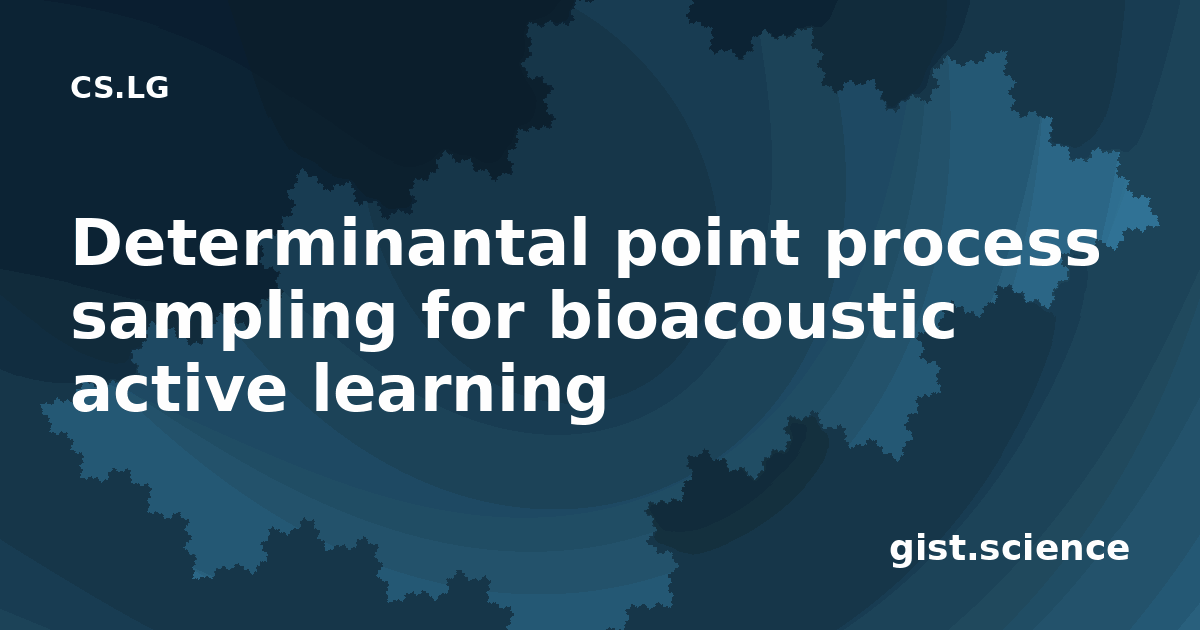 CS.LG

Determinantal point process sampling for bioacoustic active learning

gist.science